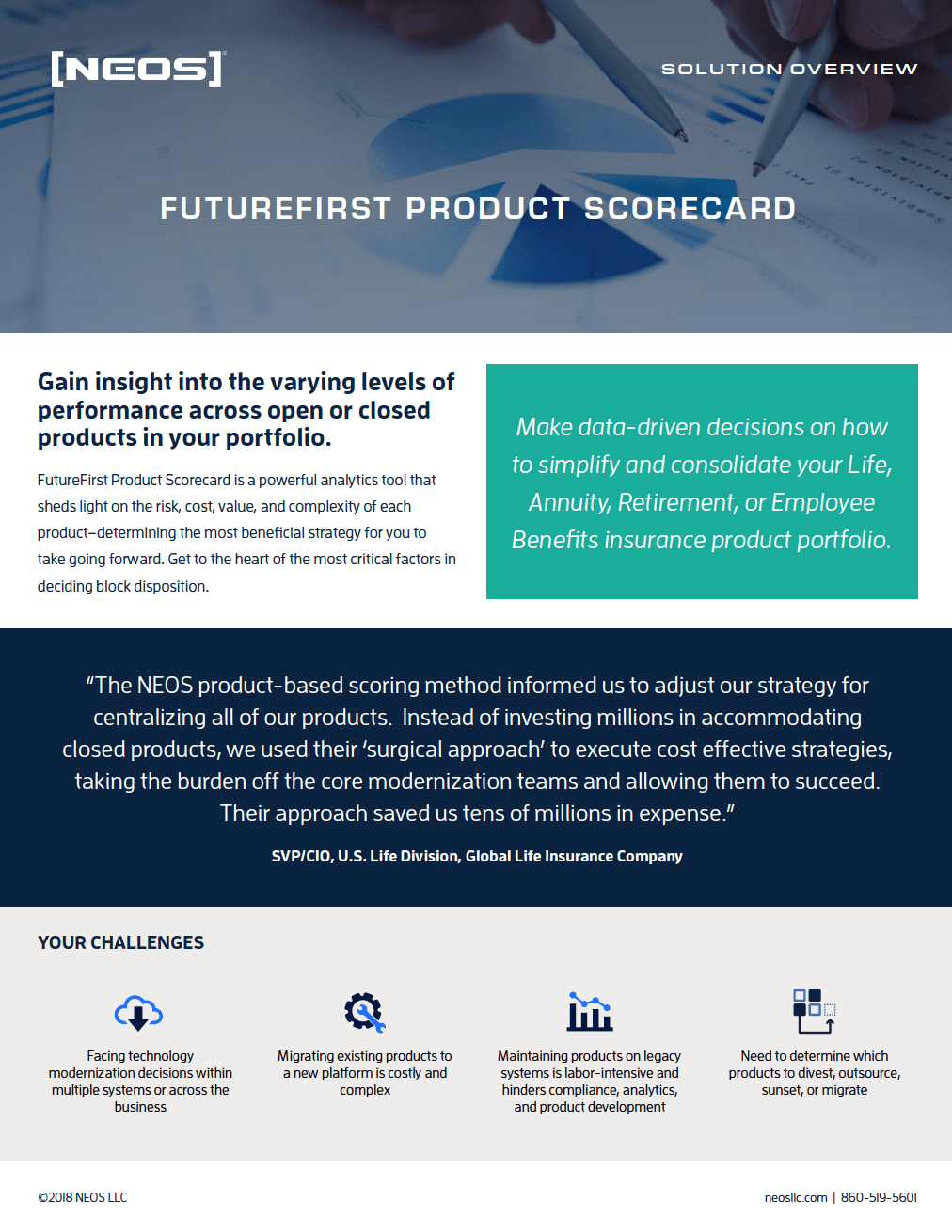 [NEOS]

SOLUTION OVERVIEW

FUTUREFIRST PRODUCT SCORECARD

Gain insight into the varying levels of performance across open or closed products in your portfolio.

FutureFirst Product Scorecard is a powerful analytics tool that sheds light on the risk, cost, value, and complexity of each product–determining the most beneficial strategy for you to take going forward. Get to the heart of the most critical factors in deciding block disposition.

Make data-driven decisions on how to simplify and consolidate your Life, Annuity, Retirement, or Employee Benefits insurance product portfolio.

"The NEOS product-based scoring method informed us to adjust our strategy for centralizing all of our products. Instead of investing millions in accommodating closed products, we used their 'surgical approach' to execute cost effective strategies, taking the burden off the core modernization teams and allowing them to succeed. Their approach saved us tens of millions in expense."

SVP/CIO, U.S. Life Division, Global Life Insurance Company

YOUR CHALLENGES

Facing technology modernization decisions within multiple systems or across the business

Migrating existing products to a new platform is costly and complex

Maintaining products on legacy systems is labor-intensive and hinders compliance, analytics, and product development

Need to determine which products to divest, outsource, sunset, or migrate

©2018 NEOS LLC

neosllc.com | 860-519-5601